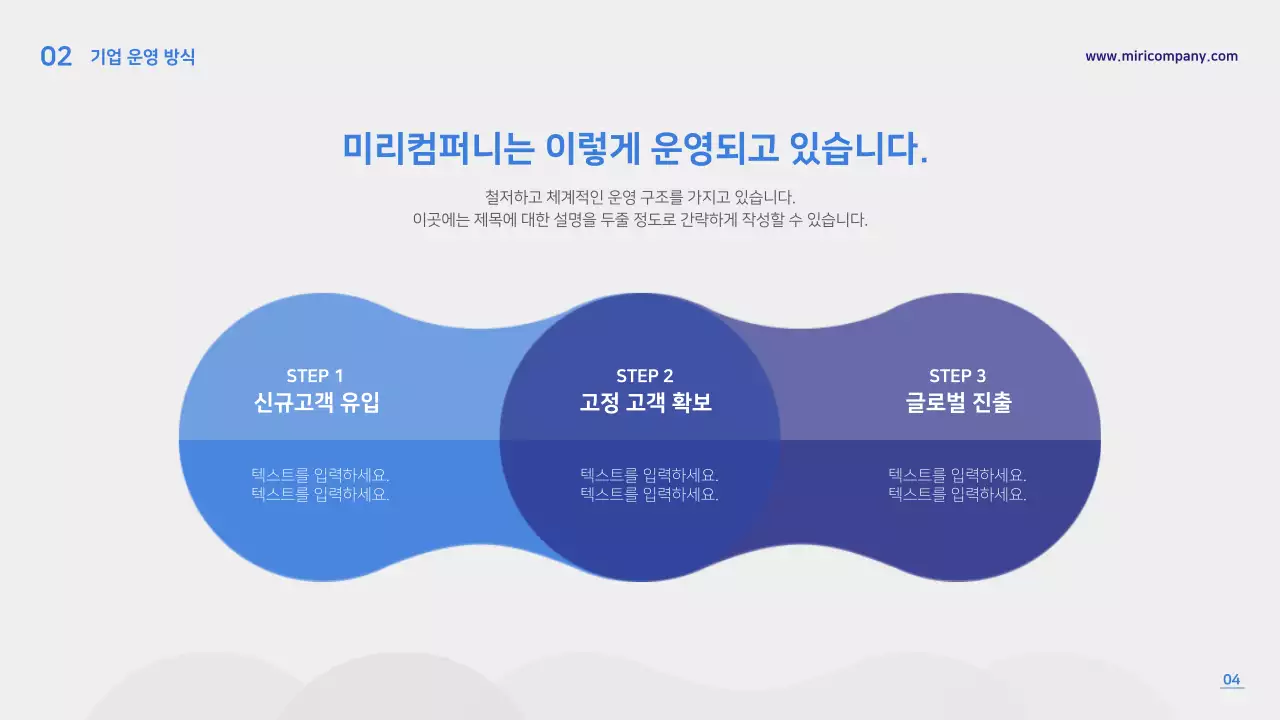 02 기업 운영 방식

www.miricompany.com

미리컴퍼니는 이렇게 운영되고 있습니다.

철저하고 체계적인 운영 구조를 가지고 있습니다.
이곳에는 제목에 대한 설명을 두줄 정도로 간략하게 작성할 수 있습니다.

STEP 1
신규고객 유입

텍스트를 입력하세요.
텍스트를 입력하세요.

STEP 2
고정 고객 확보

텍스트를 입력하세요.
텍스트를 입력하세요.

STEP 3
글로벌 진출

텍스트를 입력하세요.
텍스트를 입력하세요.

04